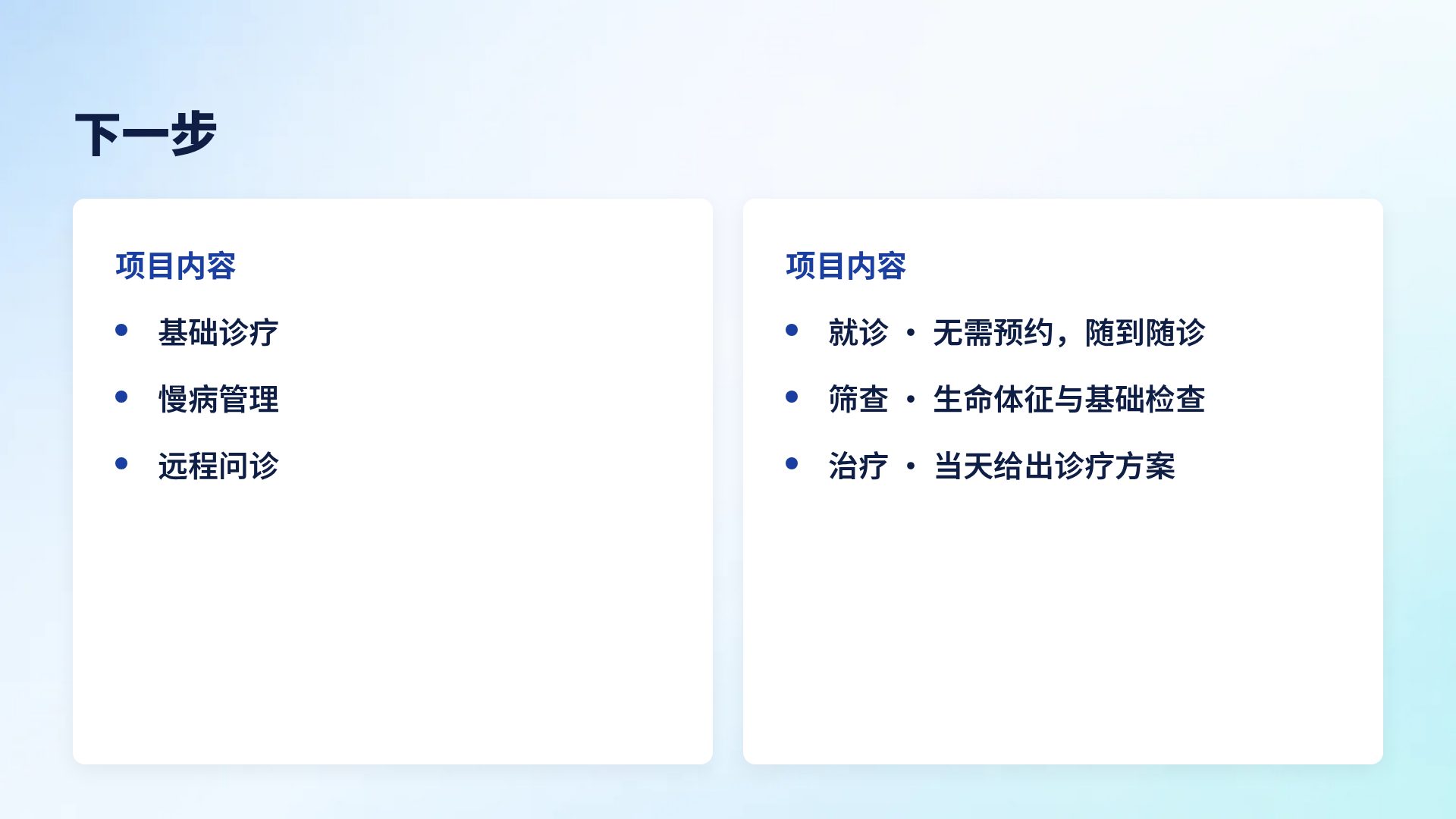 下一步

项目内容

• 基础诊疗

• 慢病管理

• 远程问诊

项目内容

• 就诊 · 无需预约，随到随诊

• 筛查 · 生命体征与基础检查

• 治疗 · 当天给出诊疗方案